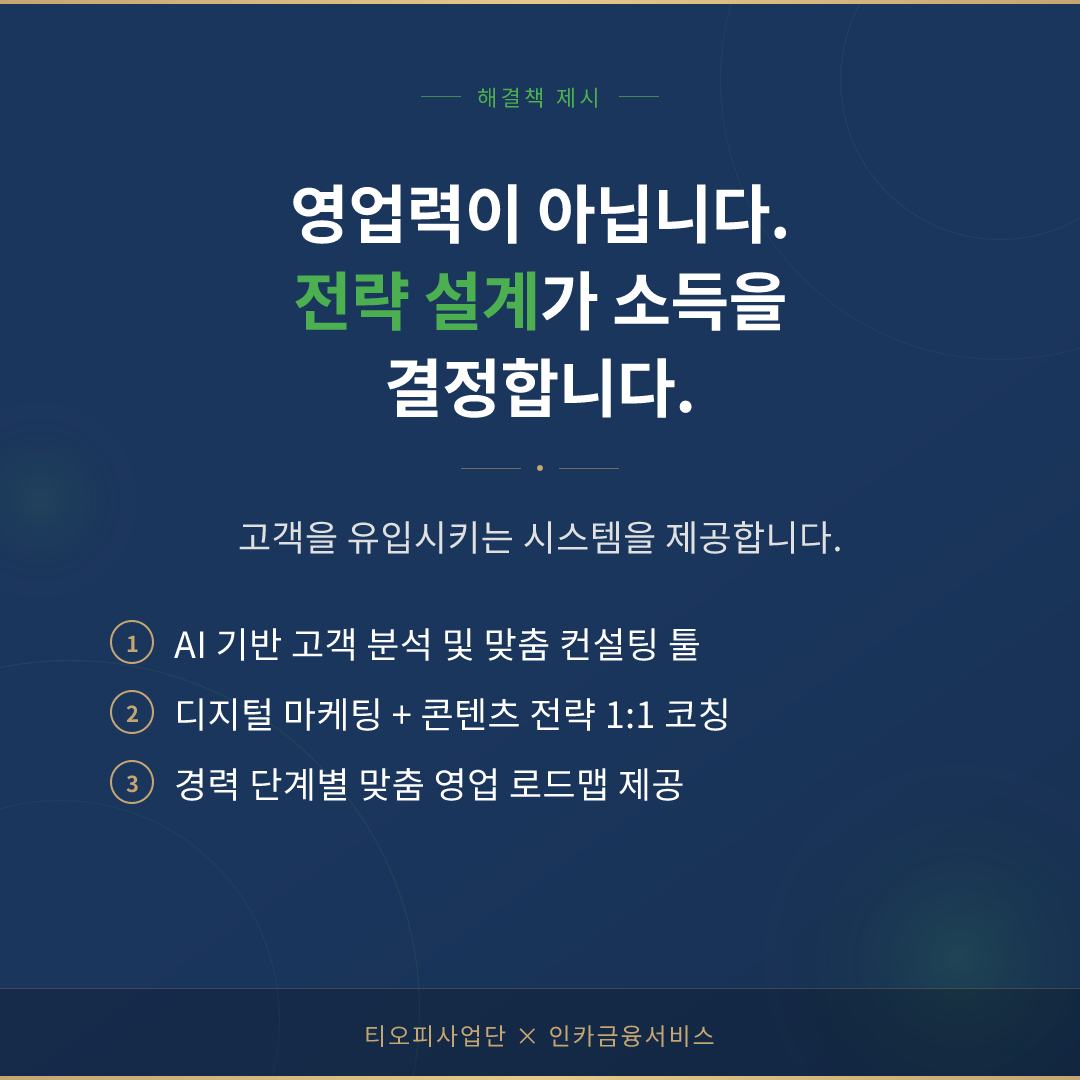 해결책 제시

영업력이 아닙니다.
전략 설계가 소득을
결정합니다.

고객을 유입시키는 시스템을 제공합니다.

1 AI 기반 고객 분석 및 맞춤 컨설팅 툴
2 디지털 마케팅 + 콘텐츠 전략 1:1 코칭
3 경력 단계별 맞춤 영업 로드맵 제공

티오피사업단 × 인카금융서비스